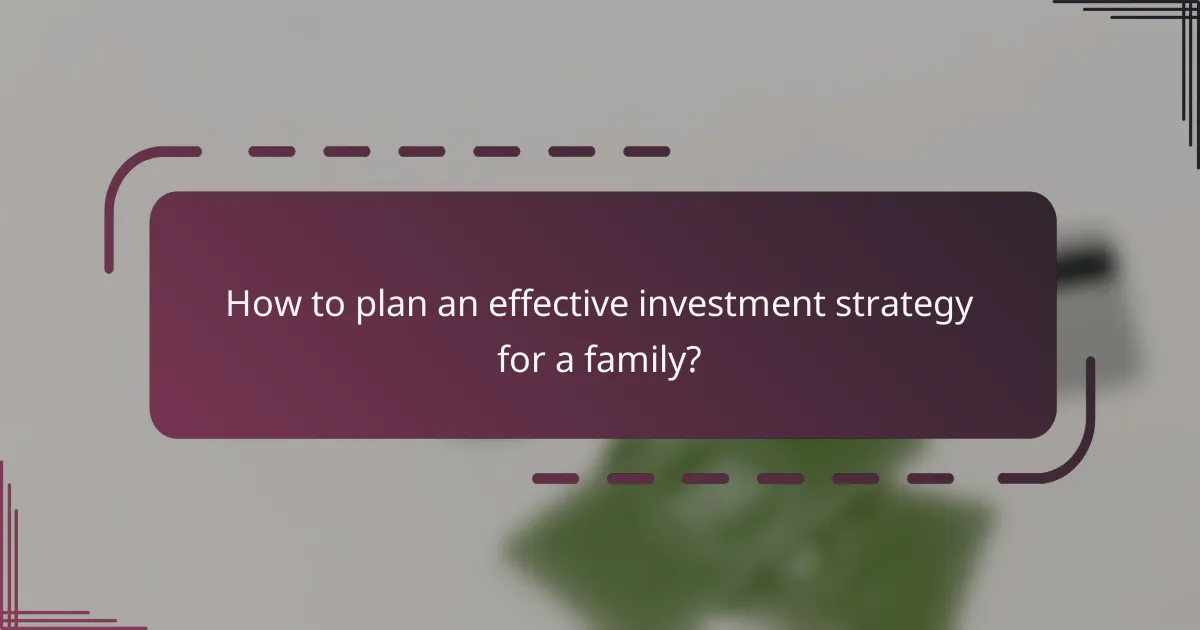 How to plan an effective investment strategy for a family?